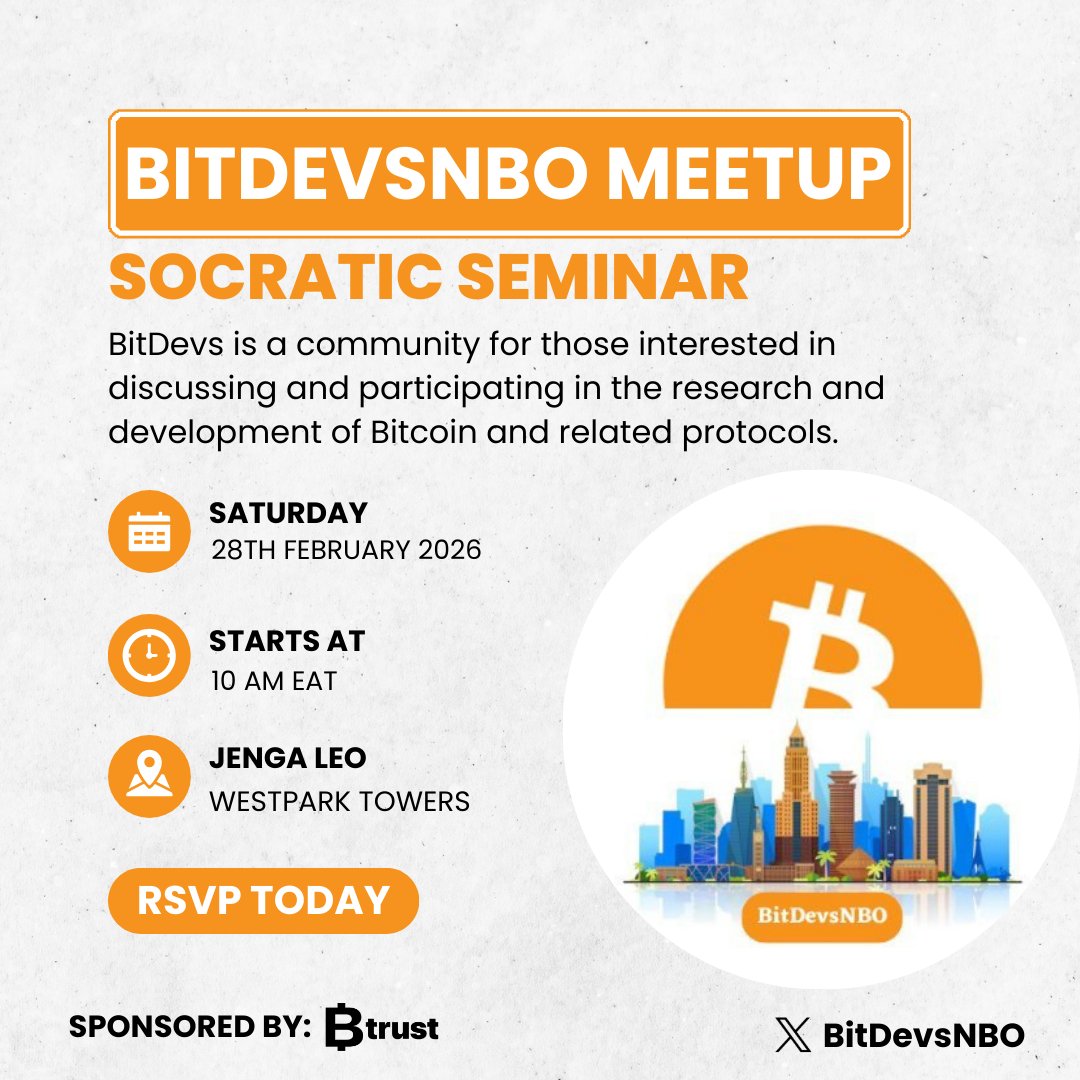 BITDEVSNBO MEETUP

SOCRATIC SEMINAR

BitDevs is a community for those interested in discussing and participating in the research and development of Bitcoin and related protocols.

SATURDAY
28TH FEBRUARY 2026

STARTS AT
10 AM EAT

JENGA LEO
WESTPARK TOWERS

RSVP TODAY

BitDevsNBO

SPONSORED BY: Btrust

BitDevsNBO